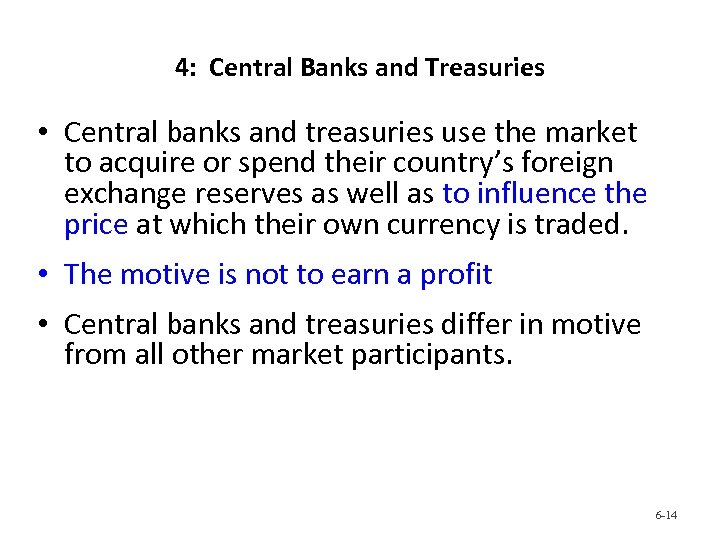 4: Central Banks and Treasuries

• Central banks and treasuries use the market to acquire or spend their country's foreign exchange reserves as well as to influence the price at which their own currency is traded.

• The motive is not to earn a profit

• Central banks and treasuries differ in motive from all other market participants.

6-14